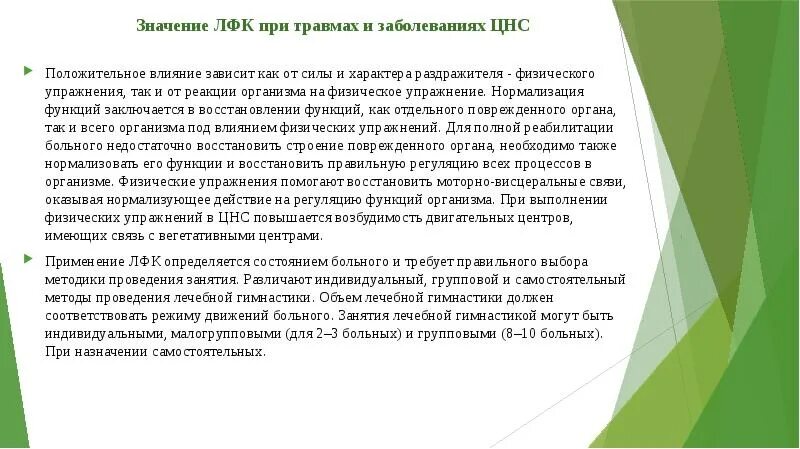 Значение ЛФК при травмах и заболеваниях ЦНС

Положительное влияние зависит как от силы и характера раздражителя - физического упражнения, так и от реакции организма на физическое упражнение. Нормализация функций заключается в восстановлении функций, как отдельного поврежденного органа, так и всего организма под влиянием физических упражнений. Для полной реабилитации больного недостаточно восстановить строение поврежденного органа, необходимо также нормализовать его функции и восстановить правильную регуляцию всех процессов в организме. Физические упражнения помогают восстановить моторно-висцеральные связи, оказывая нормализующее действие на регуляцию функций организма. При выполнении физических упражнений в ЦНС повышается возбудимость двигательных центров, имеющих связь с вегетативными центрами.

Применение ЛФК определяется состоянием больного и требует правильного выбора методики проведения занятия. Различают индивидуальный, групповой и самостоятельный методы проведения лечебной гимнастики. Объем лечебной гимнастики должен соответствовать режиму движений больного. Занятия лечебной гимнастикой могут быть индивидуальными, малогрупповыми (для 2–3 больных) и групповыми (8–10 больных). При назначении самостоятельных.